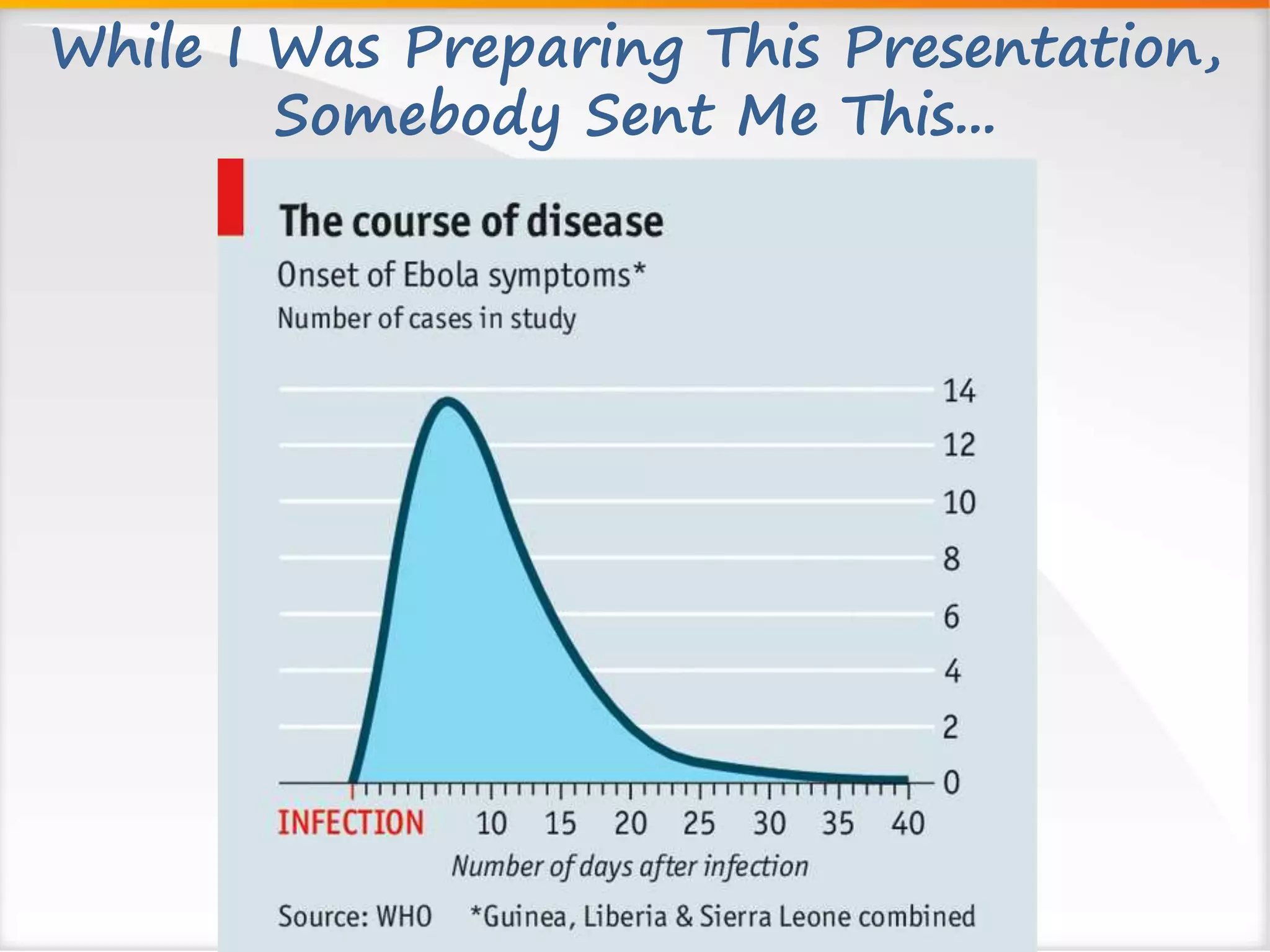 While I Was Preparing This Presentation, Somebody Sent Me This...

The course of disease

Onset of Ebola symptoms*

Number of cases in study

14
12
10
8
6
4
2
0

INFECTION 10 15 20 25 30 35 40

Number of days after infection

Source: WHO *Guinea, Liberia & Sierra Leone combined